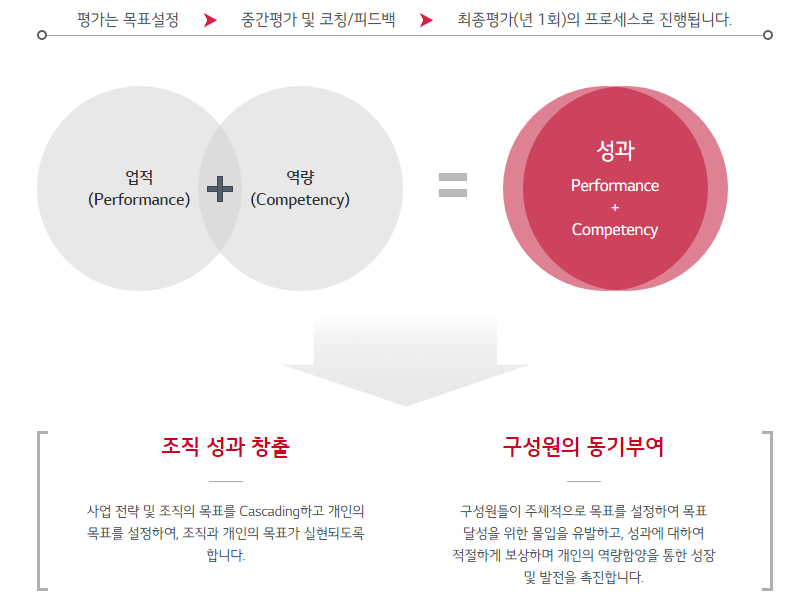 평가는 목표설정 ➤ 중간평가 및 코칭/피드백 ➤ 최종평가(년 1회)의 프로세스로 진행됩니다.

업적
(Performance)

+

역량
(Competency)

=

성과
Performance
+
Competency

조직 성과 창출

사업 전략 및 조직의 목표를 Cascading하고 개인의 목표를 설정하여, 조직과 개인의 목표가 실현되도록 합니다.

구성원의 동기부여

구성원들이 주체적으로 목표를 설정하여 목표 달성을 위한 몰입을 유발하고, 성과에 대하여 적절하게 보상하며 개인의 역량함양을 통한 성장 및 발전을 촉진합니다.